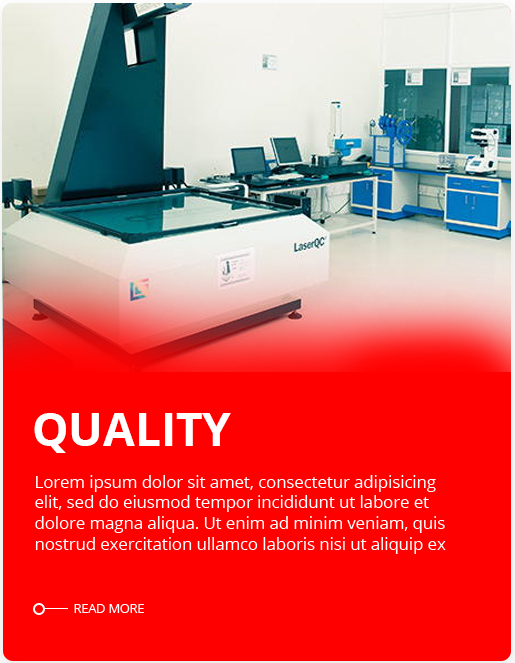 LaserQC

QUALITY

Lorem ipsum dolor sit amet, consectetur adipisicing elit, sed do eiusmod tempor incididunt ut labore et dolore magna aliqua. Ut enim ad minim veniam, quis nostrud exercitation ullamco laboris nisi ut aliquip ex

READ MORE